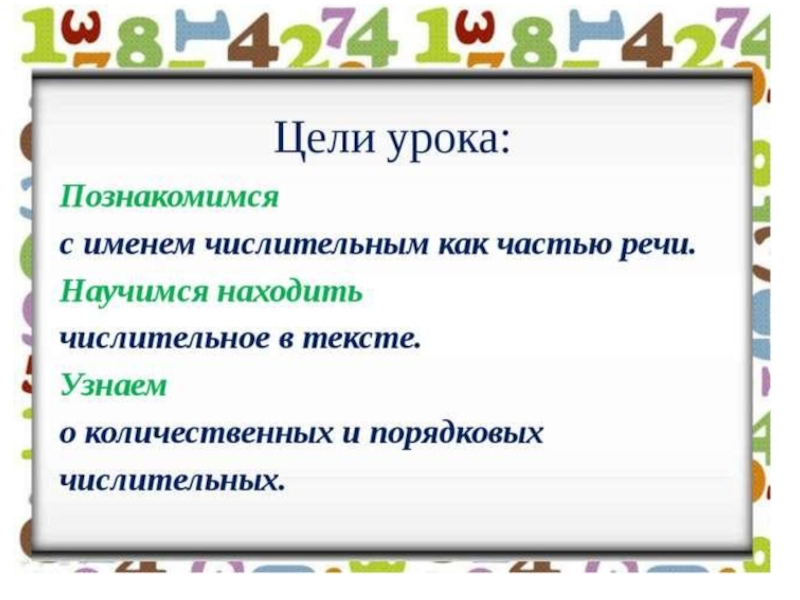 Цели урока:

Познакомимся

с именем числительным как частью речи.

Научимся находить

числительное в тексте.

Узнаем

о количественных и порядковых числительных.